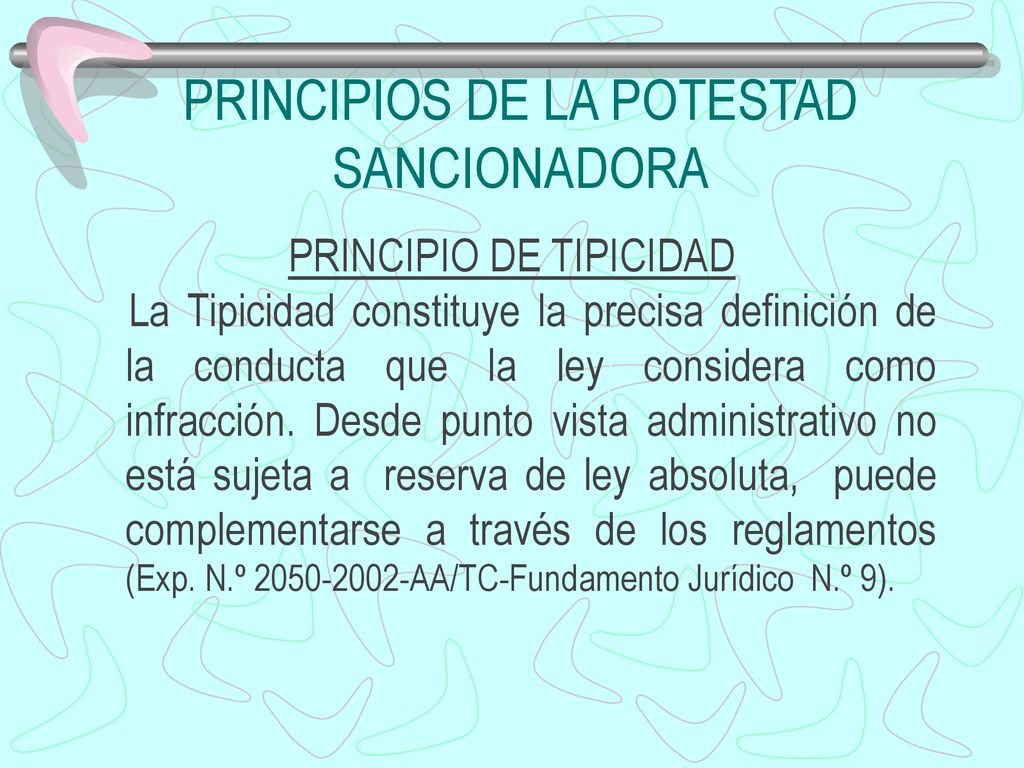 PRINCIPIOS DE LA POTESTAD SANCIONADORA

PRINCIPIO DE TIPICIDAD

La Tipicidad constituye la precisa definición de la conducta que la ley considera como infracción. Desde punto vista administrativo no está sujeta a reserva de ley absoluta, puede complementarse a través de los reglamentos (Exp. N.º 2050-2002-AA/TC-Fundamento Jurídico N.º 9).